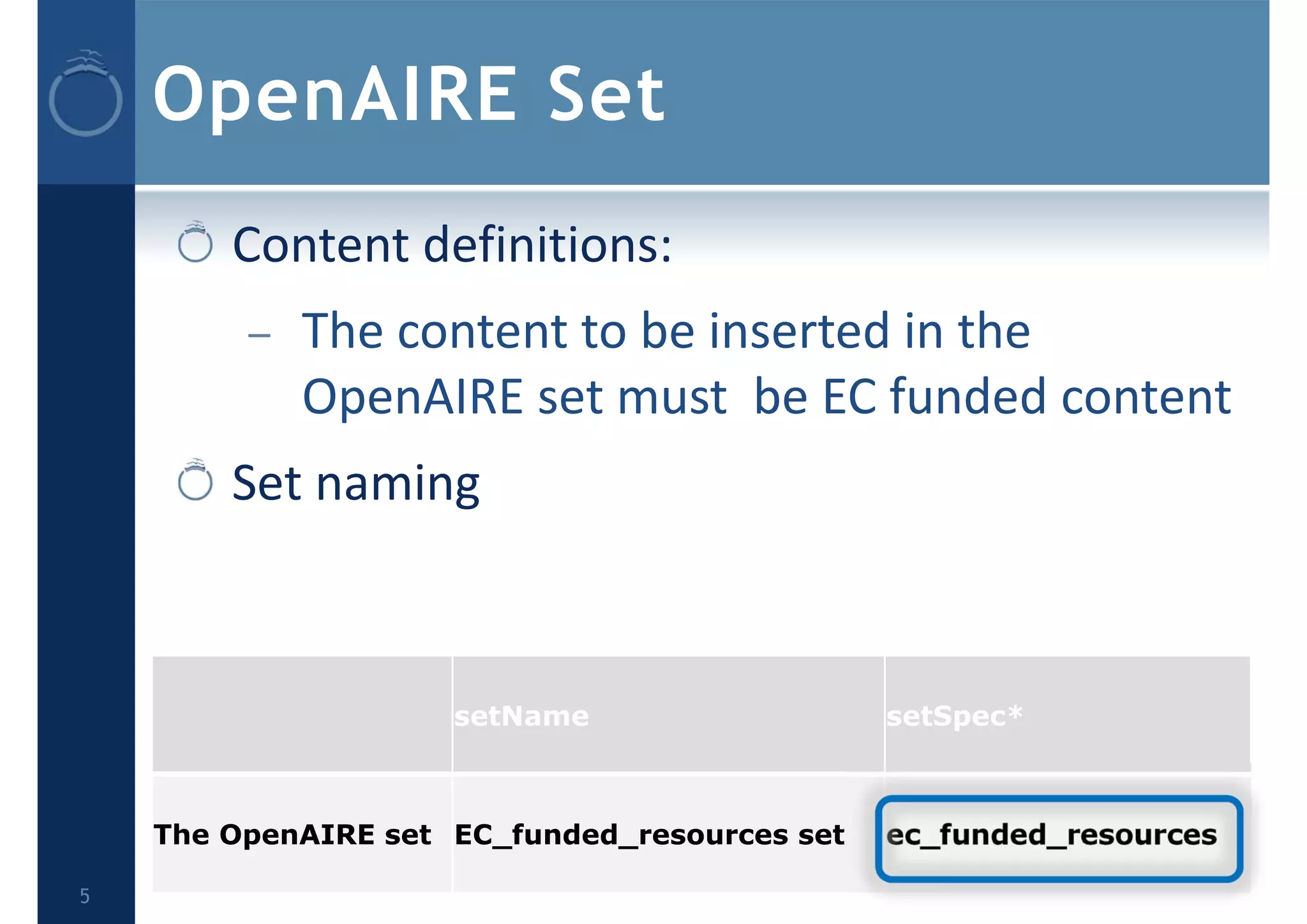 OpenAIRE Set

Content definitions:

– The content to be inserted in the OpenAIRE set must be EC funded content

Set naming

| | setName | setSpec* |
|---|---|---|
| The OpenAIRE set | EC_funded_resources set | ec_funded_resources |

5